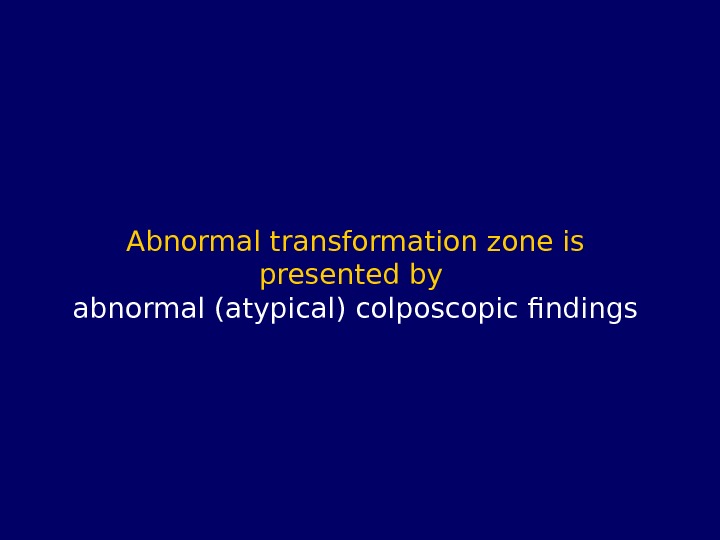 Abnormal transformation zone is presented by
abnormal (atypical) colposcopic findings